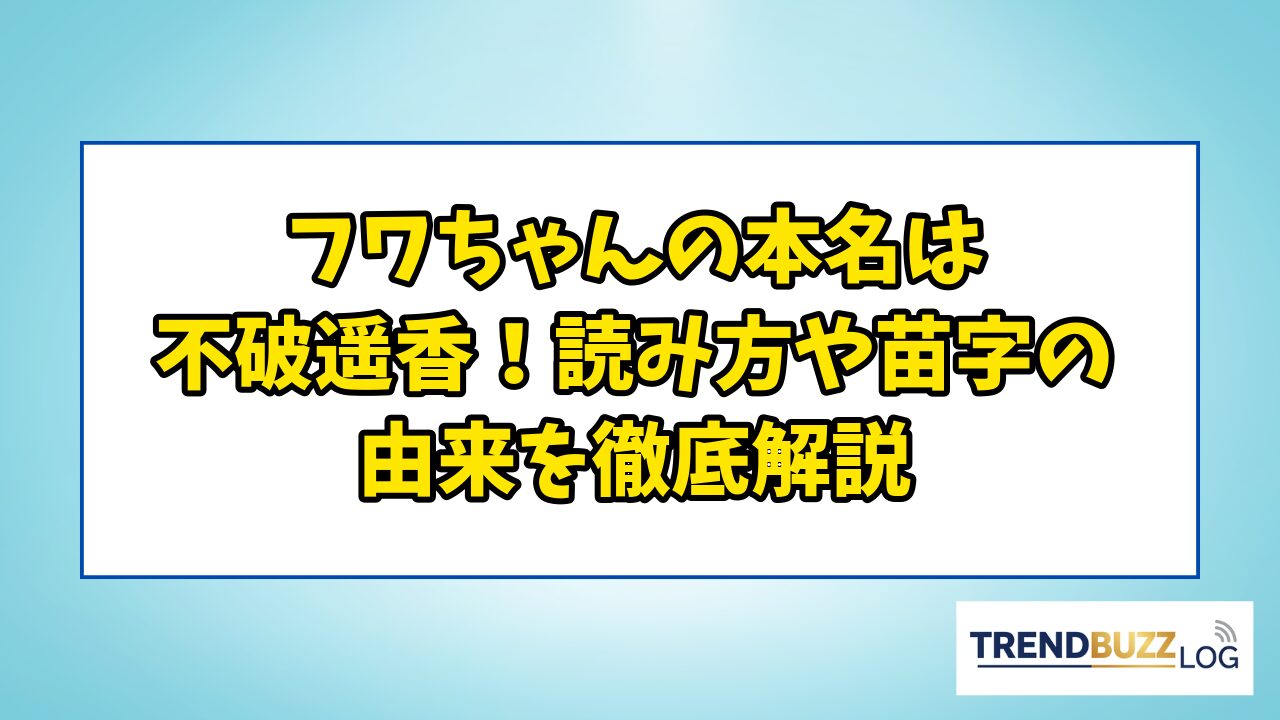 フワちゃんの本名は
不破遥香！読み方や苗字の
由来を徹底解説

TRENDBUZZ LOG